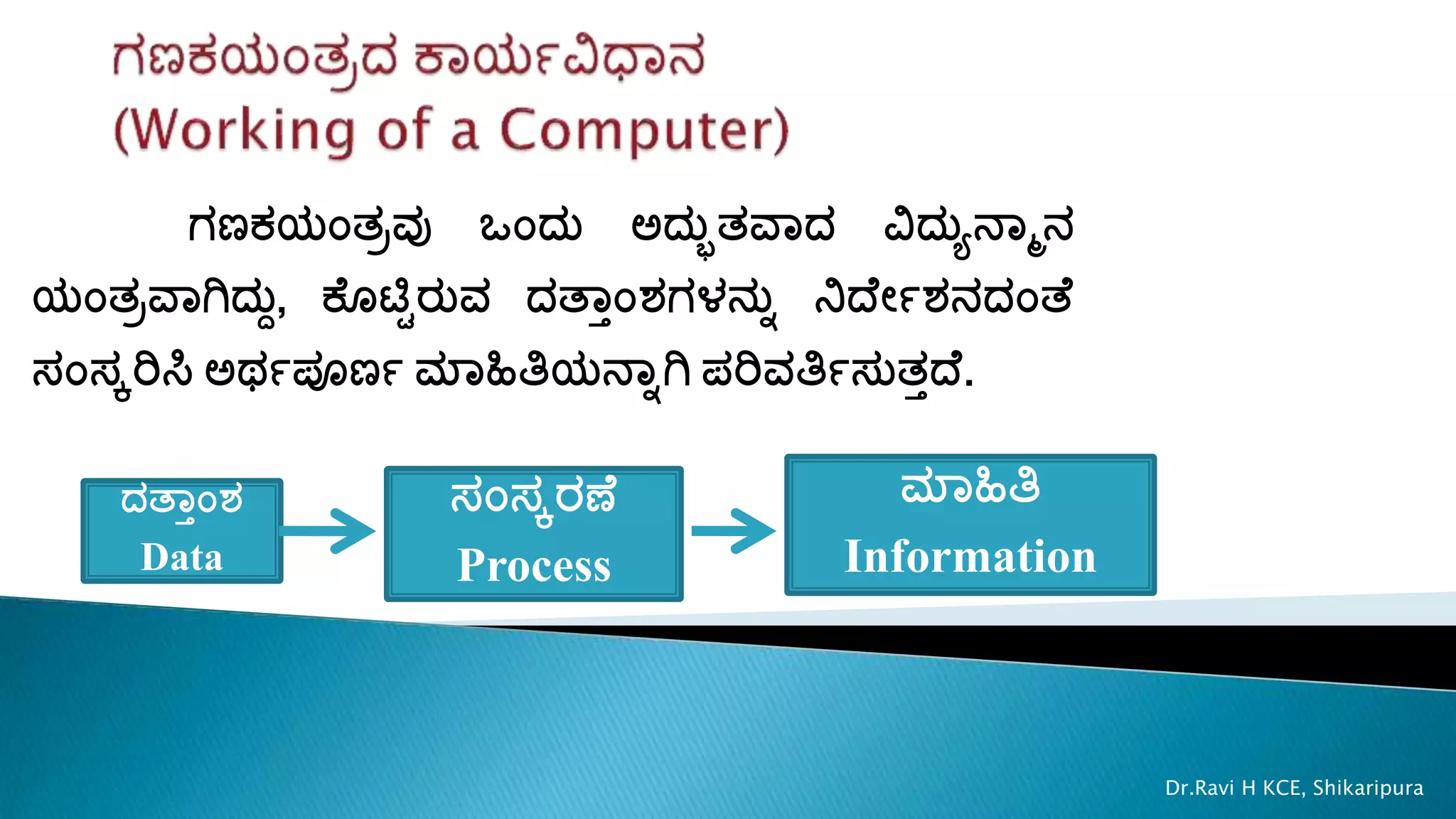 ಗಣಕಯಂತ್ರದ ಕಾರ್ಯವಿಧಾನ
(Working of a Computer)

ಗಣಕಯಂತ್ರವು ಒಂದು ಅದ್ಭುತವಾದ ವಿದ್ಯುನ್ಮಾನ ಯಂತ್ರವಾಗಿದ್ದು, ಕೊಟ್ಟಿರುವ ದತ್ತಾಂಶಗಳನ್ನು ನಿರ್ದೇಶನದಂತೆ ಸಂಸ್ಕರಿಸಿ ಅರ್ಥಪೂರ್ಣ ಮಾಹಿತಿಯನ್ನಾಗಿ ಪರಿವರ್ತಿಸುತ್ತದೆ.

ದತ್ತಾಂಶ
Data

ಸಂಸ್ಕರಣೆ
Process

ಮಾಹಿತಿ
Information

Dr.Ravi H KCE, Shikaripura